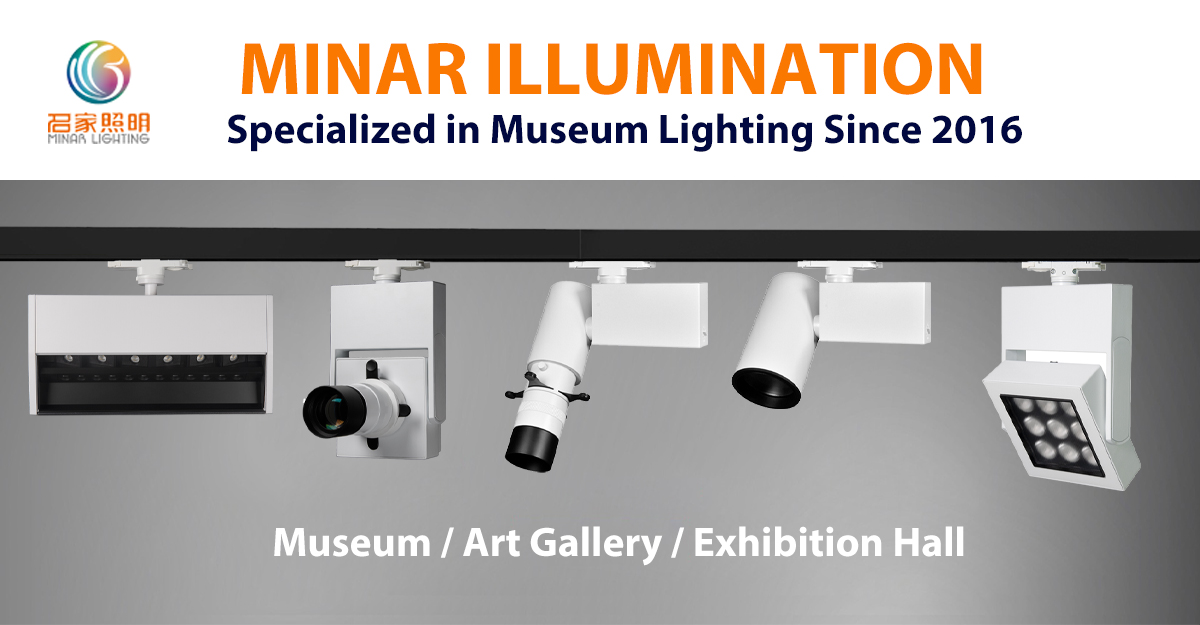 名家照明
MINAR LIGHTING

MINAR ILLUMINATION

Specialized in Museum Lighting Since 2016

Museum / Art Gallery / Exhibition Hall